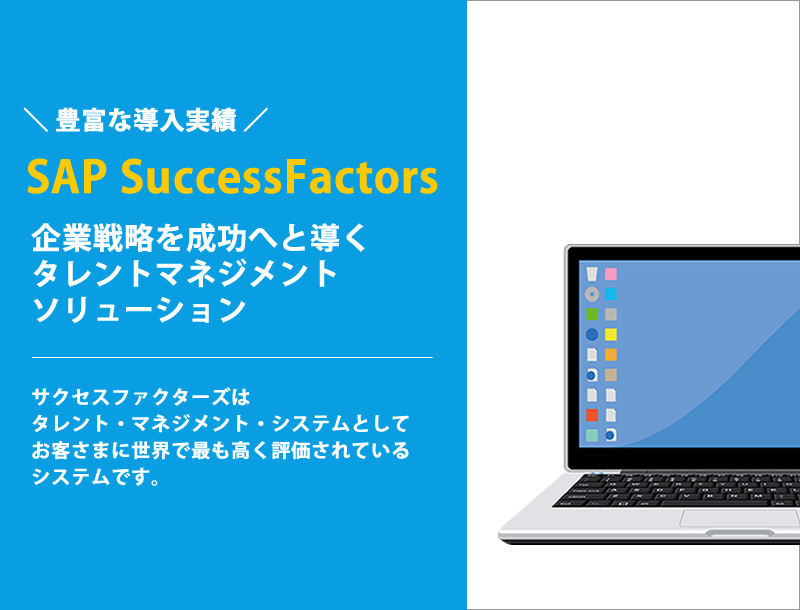 ＼ 豊富な導入実績 ／

SAP SuccessFactors

企業戦略を成功へと導く
タレントマネジメント
ソリューション

サクセスファクターズは
タレント・マネジメント・システムとして
お客さまに世界で最も高く評価されている
システムです。